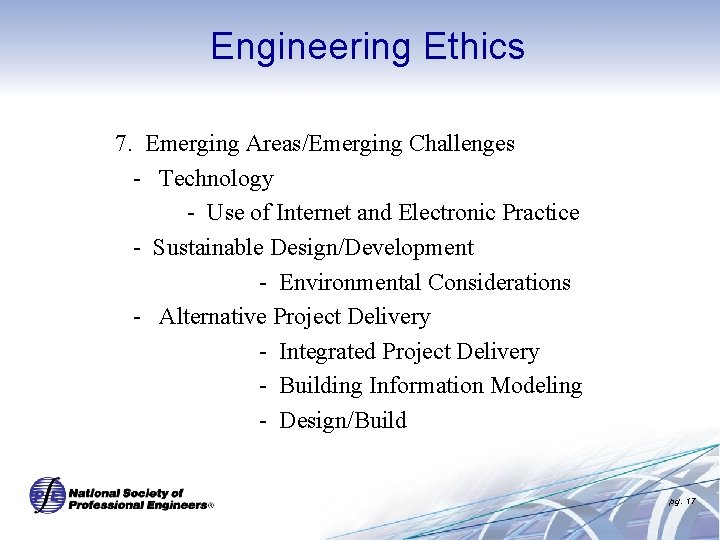 Engineering Ethics

7. Emerging Areas/Emerging Challenges
- Technology
- Use of Internet and Electronic Practice
- Sustainable Design/Development
- Environmental Considerations
- Alternative Project Delivery
- Integrated Project Delivery
- Building Information Modeling
- Design/Build

National Society of Professional Engineers®

pg. 17